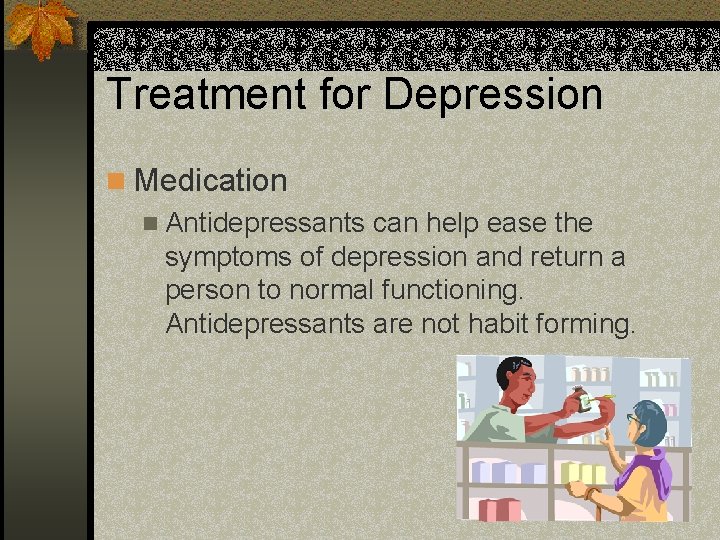 Treatment for Depression

Medication

Antidepressants can help ease the symptoms of depression and return a person to normal functioning. Antidepressants are not habit forming.